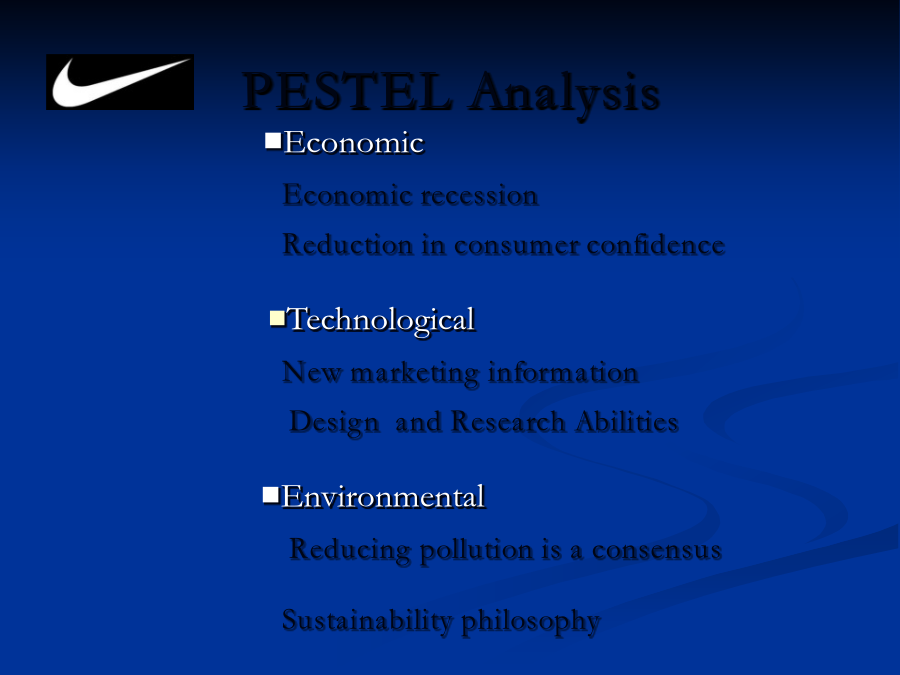 PESTEL Analysis

Economic

Economic recession

Reduction in consumer confidence

Technological

New marketing information

Design and Research Abilities

Environmental

Reducing pollution is a consensus

Sustainability philosophy